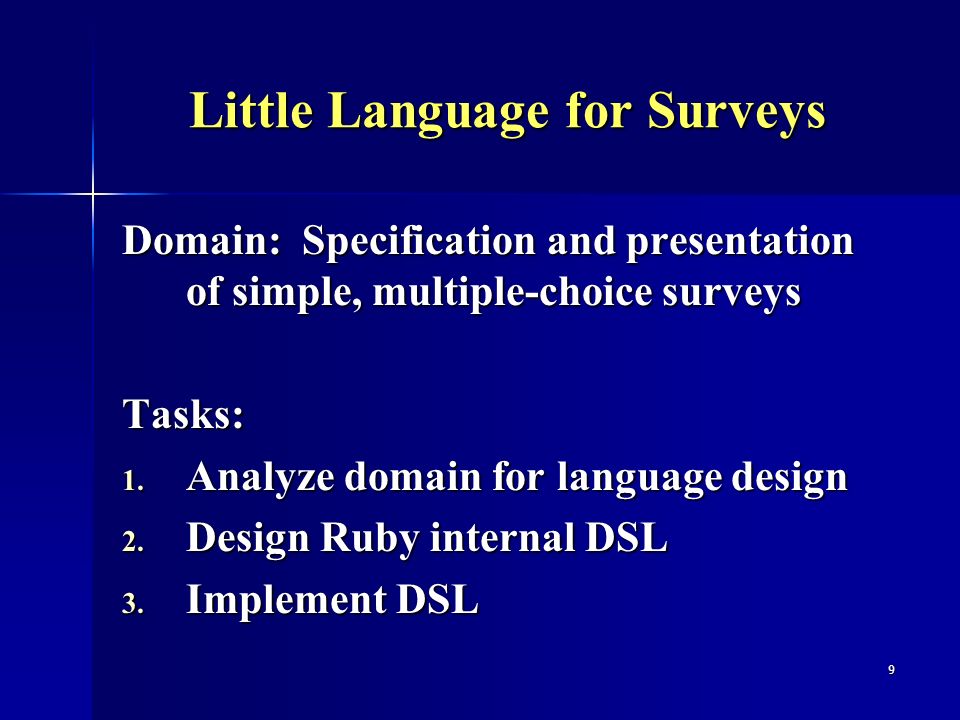 Little Language for Surveys

Domain: Specification and presentation of simple, multiple-choice surveys

Tasks:
1. Analyze domain for language design
2. Design Ruby internal DSL
3. Implement DSL

9